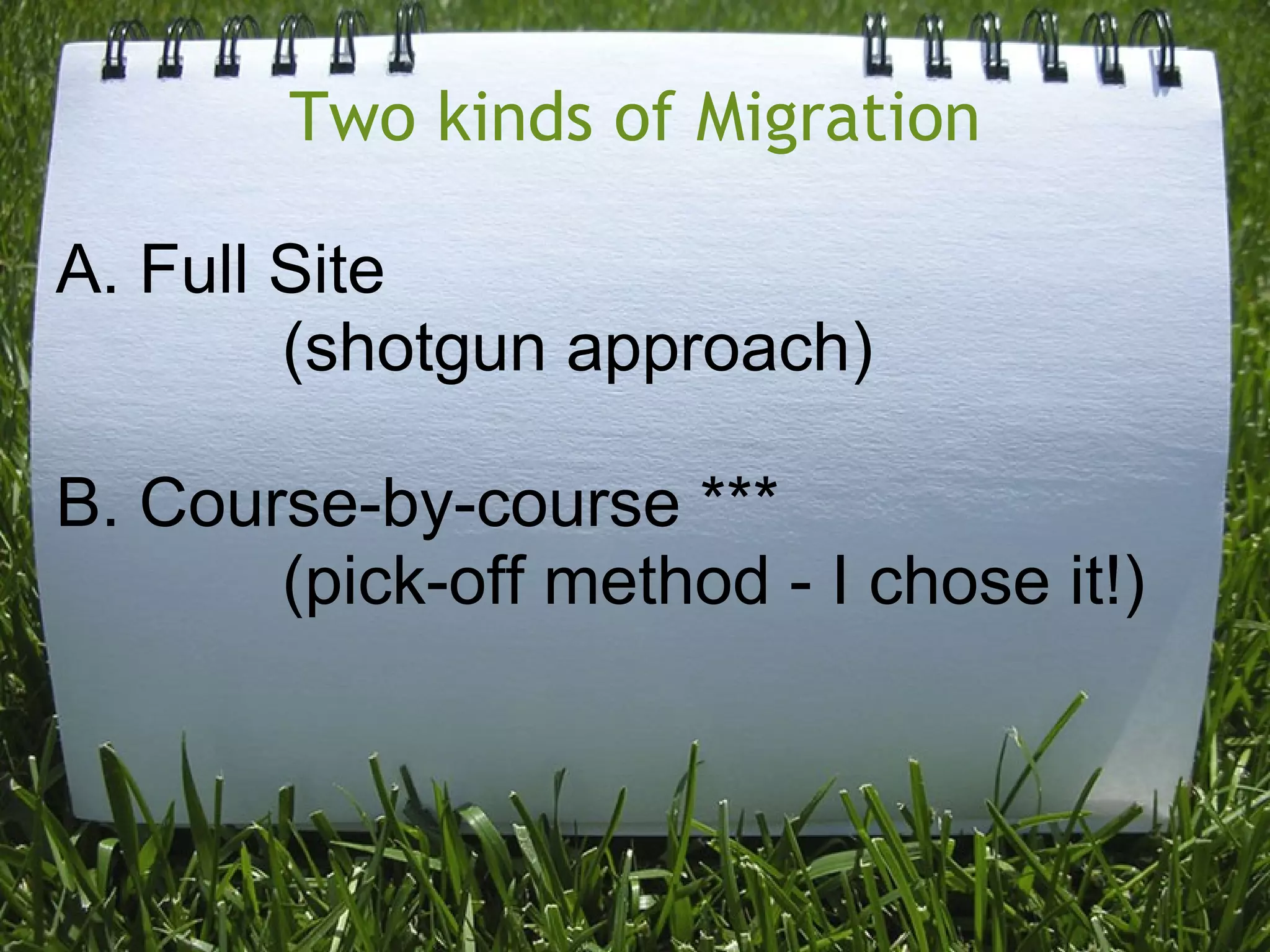 Two kinds of Migration

A. Full Site
(shotgun approach)

B. Course-by-course ***
(pick-off method - I chose it!)